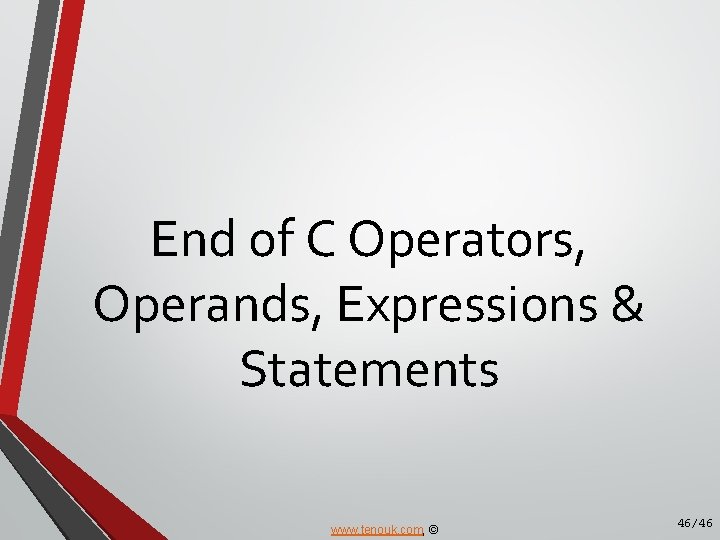 End of C Operators, Operands, Expressions & Statements

www.tenouk.com, ©

46/46